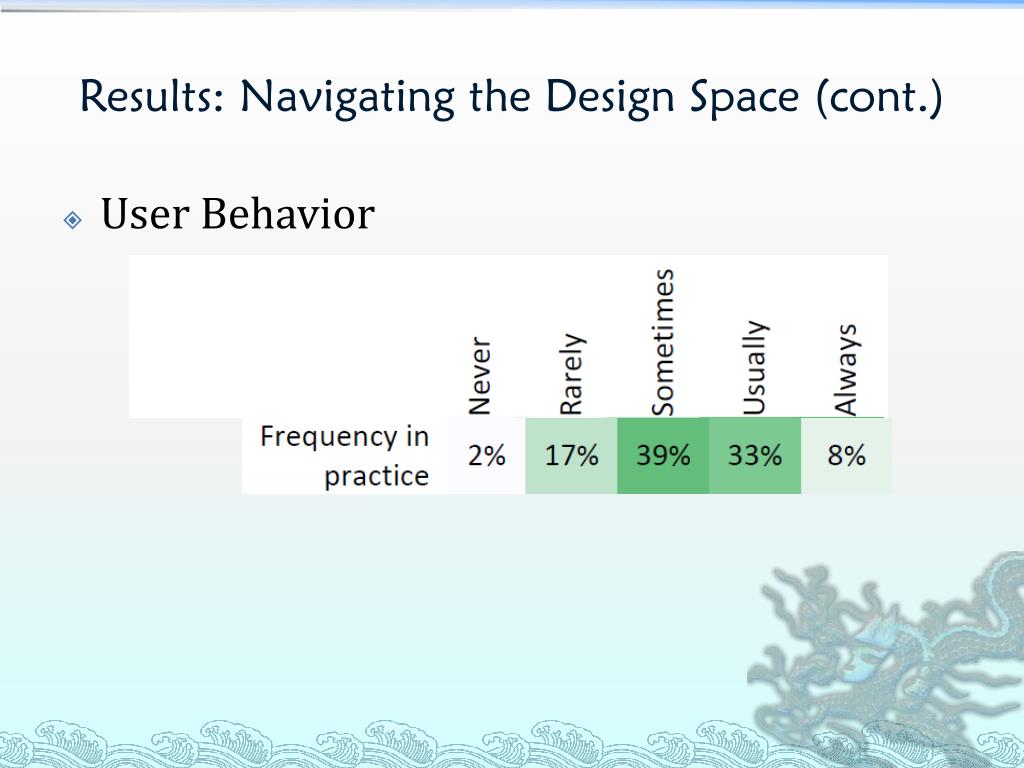 Results: Navigating the Design Space (cont.)

User Behavior

| | Never | Rarely | Sometimes | Usually | Always |
|---|---|---|---|---|---|
| Frequency in practice | 2% | 17% | 39% | 33% | 8% |